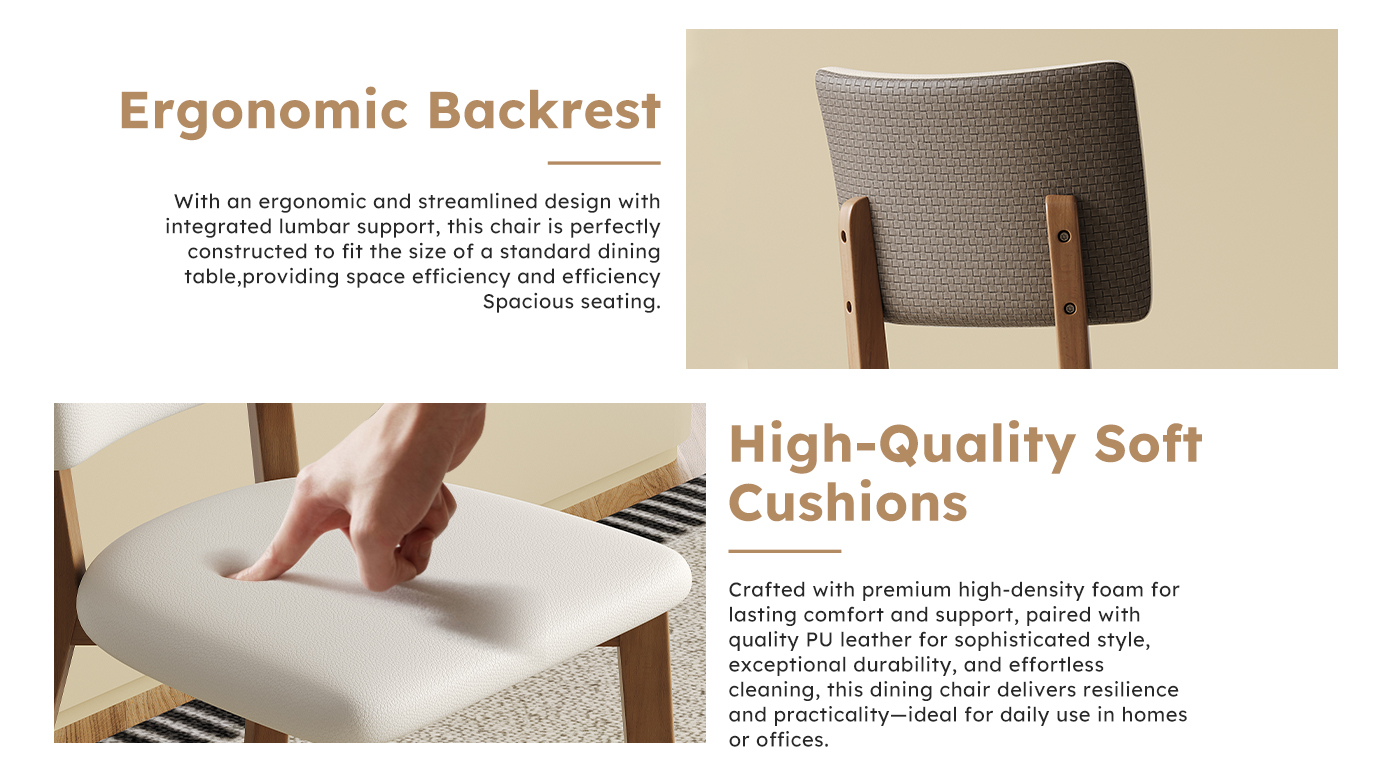 Ergonomic Backrest

With an ergonomic and streamlined design with integrated lumbar support, this chair is perfectly constructed to fit the size of a standard dining table,providing space efficiency and efficiency Spacious seating.

High-Quality Soft Cushions

Crafted with premium high-density foam for lasting comfort and support, paired with quality PU leather for sophisticated style, exceptional durability, and effortless cleaning, this dining chair delivers resilience and practicality—ideal for daily use in homes or offices.